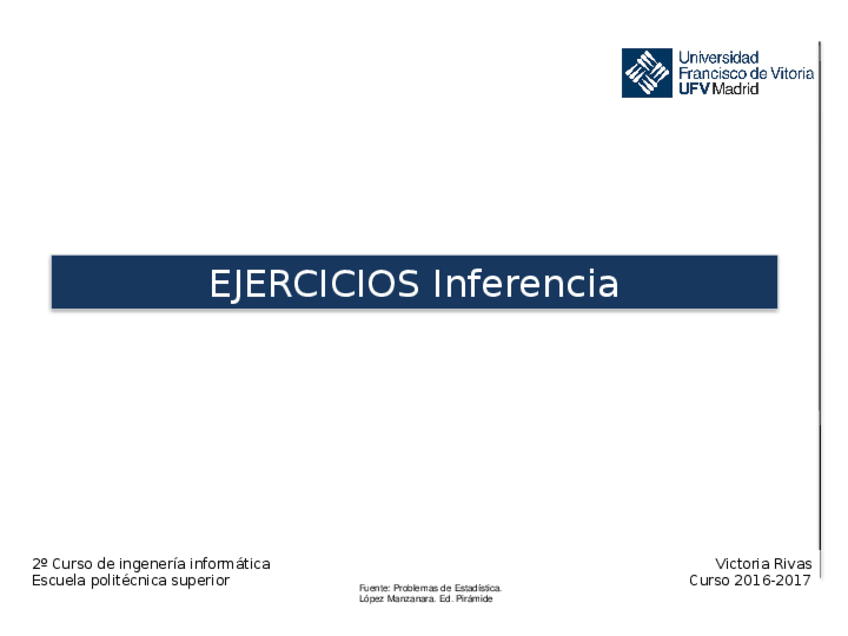 Universidad
Francisco de Vitoria
UFV Madrid

EJERCICIOS Inferencia

2º Curso de ingenería informática
Escuela politécnica superior

Fuente: Problemas de Estadística.
López Manzanara. Ed. Pirámide

Victoria Rivas
Curso 2016-2017